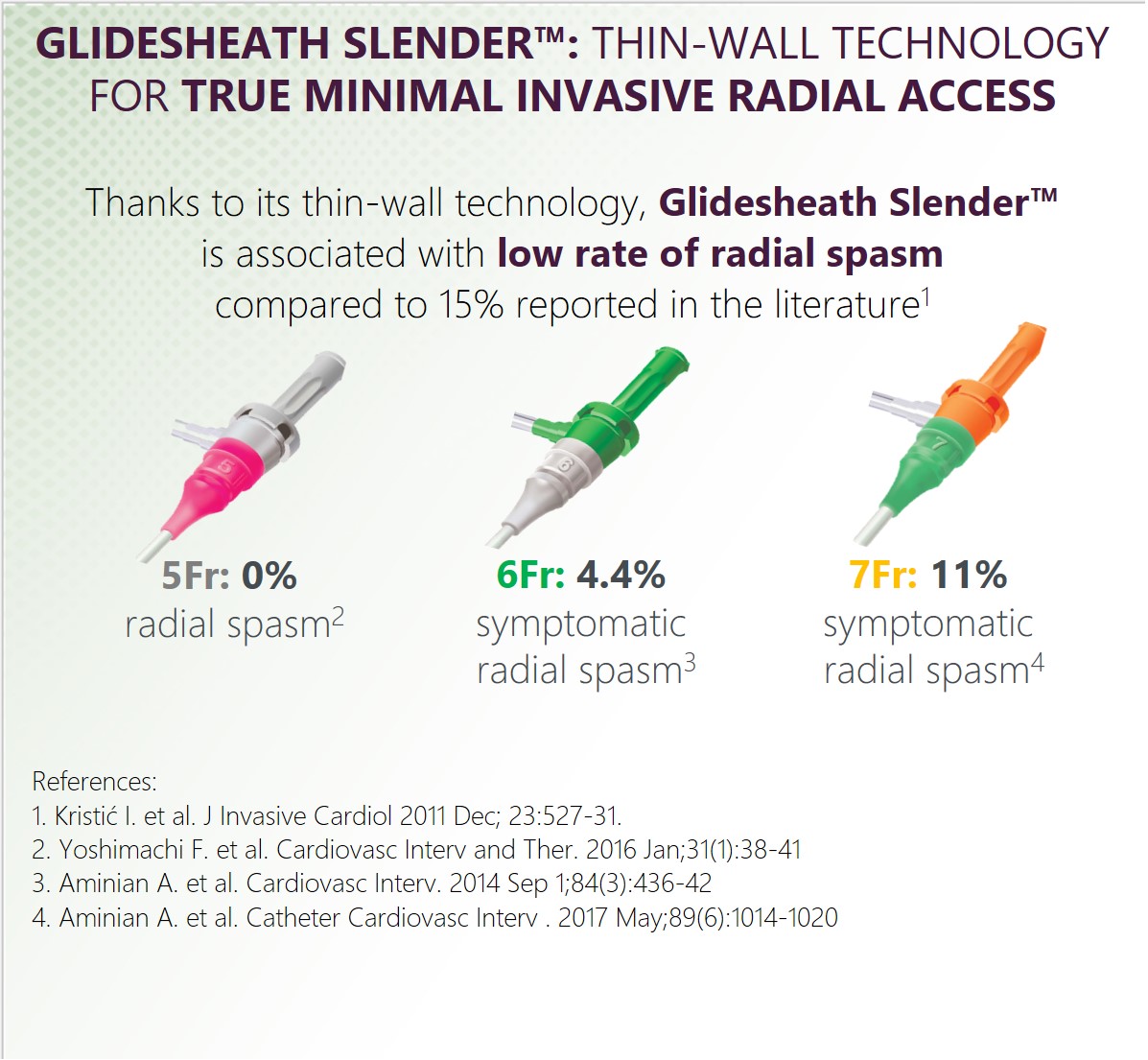 GLIDESHEATH SLENDER™: THIN-WALL TECHNOLOGY FOR TRUE MINIMAL INVASIVE RADIAL ACCESS

Thanks to its thin-wall technology, Glidesheath Slender™ is associated with low rate of radial spasm compared to 15% reported in the literature$^1$

5

6

7

5Fr: 0% radial spasm$^2$

6Fr: 4.4% symptomatic radial spasm$^3$

7Fr: 11% symptomatic radial spasm$^4$

References:
1. Kristić I. et al. J Invasive Cardiol 2011 Dec; 23:527-31.
2. Yoshimachi F. et al. Cardiovasc Interv and Ther. 2016 Jan;31(1):38-41
3. Aminian A. et al. Cardiovasc Interv. 2014 Sep 1;84(3):436-42
4. Aminian A. et al. Catheter Cardiovasc Interv . 2017 May;89(6):1014-1020